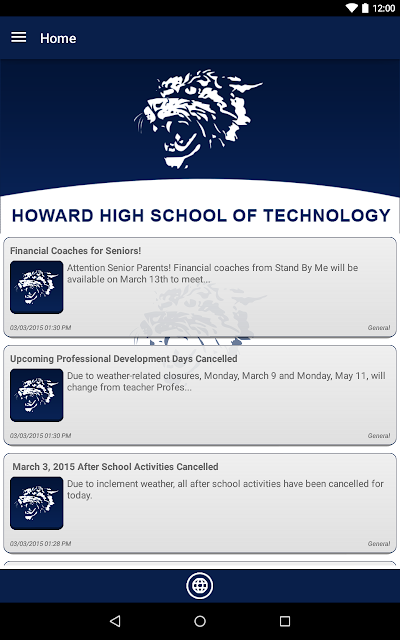 12:00

Home

HOWARD HIGH SCHOOL OF TECHNOLOGY

Financial Coaches for Seniors!

Attention Senior Parents! Financial coaches from Stand By Me will be available on March 13th to meet...

03/03/2015 01:30 PM

General

Upcoming Professional Development Days Cancelled

Due to weather-related closures, Monday, March 9 and Monday, May 11, will change from teacher Profes...

03/03/2015 01:30 PM

General

March 3, 2015 After School Activities Cancelled

Due to inclement weather, all after school activities have been cancelled for today.

03/03/2015 01:28 PM

General